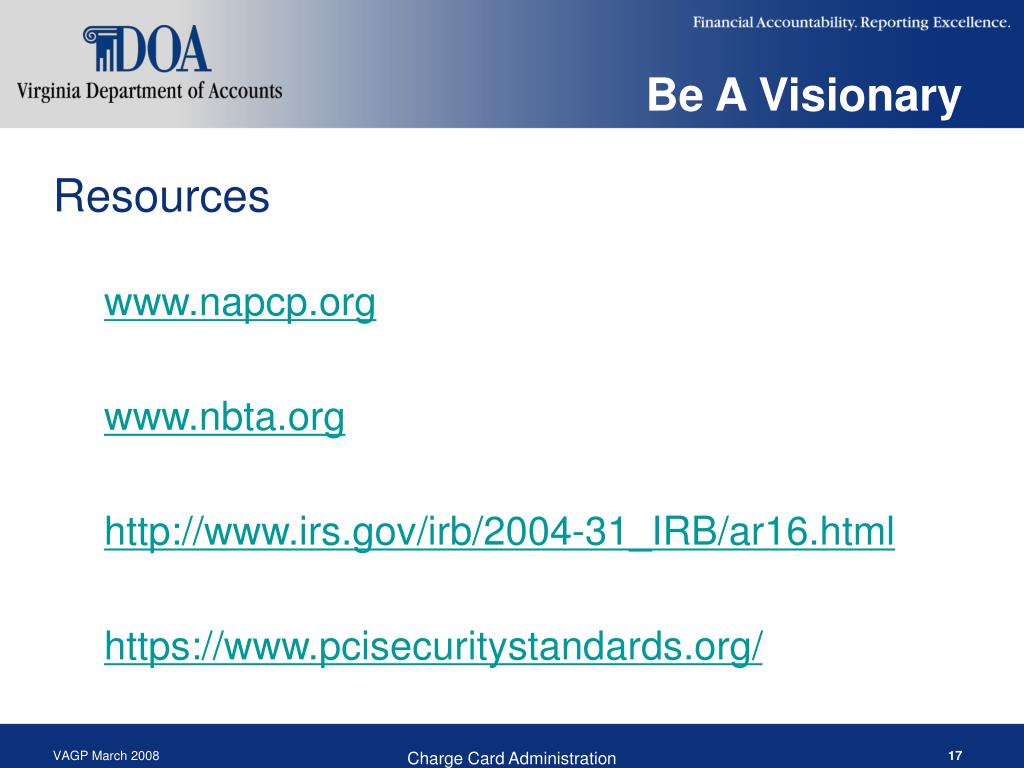 DOA
Virginia Department of Accounts

Financial Accountability. Reporting Excellence.

Be A Visionary

Resources

www.napcp.org

www.nbta.org

http://www.irs.gov/irb/2004-31_IRB/ar16.html

https://www.pcisecuritystandards.org/

VAGP March 2008

Charge Card Administration

17